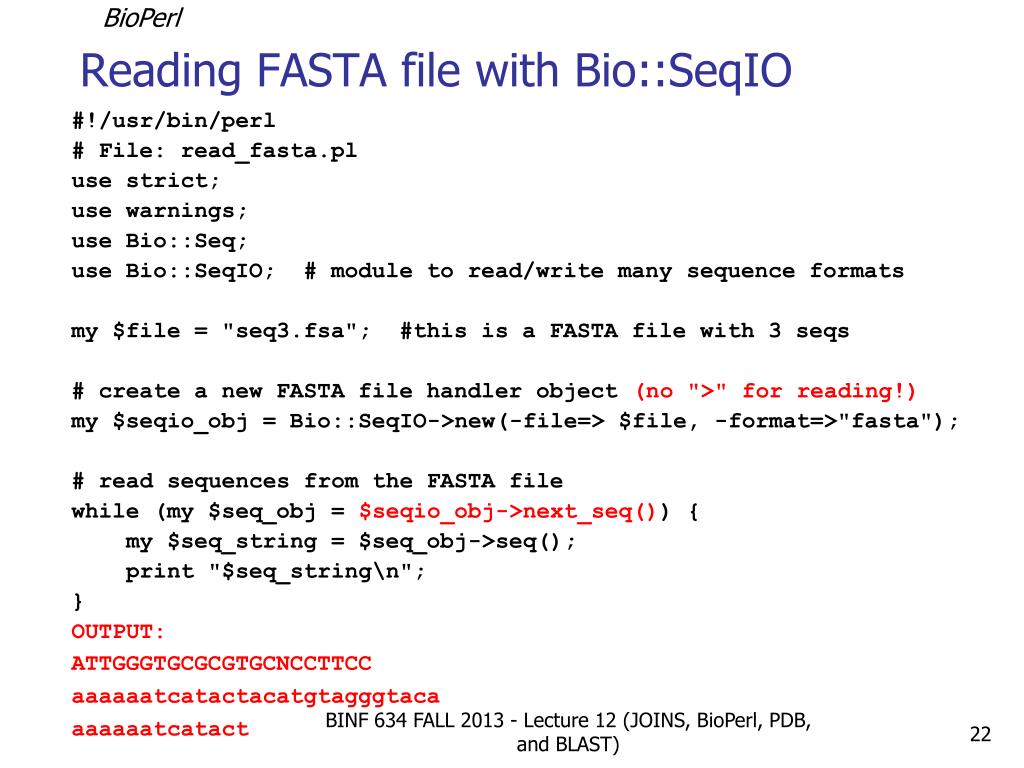 BioPerl

Reading FASTA file with Bio::SeqIO

#!/usr/bin/perl
# File: read_fasta.pl
use strict;
use warnings;
use Bio::Seq;
use Bio::SeqIO;  # module to read/write many sequence formats

my $file = "seq3.fsa";  #this is a FASTA file with 3 seqs

# create a new FASTA file handler object (no ">" for reading!)
my $seqio_obj = Bio::SeqIO->new(-file=> $file, -format=>"fasta");

# read sequences from the FASTA file
while (my $seq_obj = $seqio_obj->next_seq()) {
    my $seq_string = $seq_obj->seq();
    print "$seq_string\n";
}
OUTPUT:
ATTGGGTGCGCGTGCNCCTTCC
aaaaaatcatactacatgtagggtaca
aaaaaatcatact

BINF 634 FALL 2013 - Lecture 12 (JOINS, BioPerl, PDB, and BLAST)

22